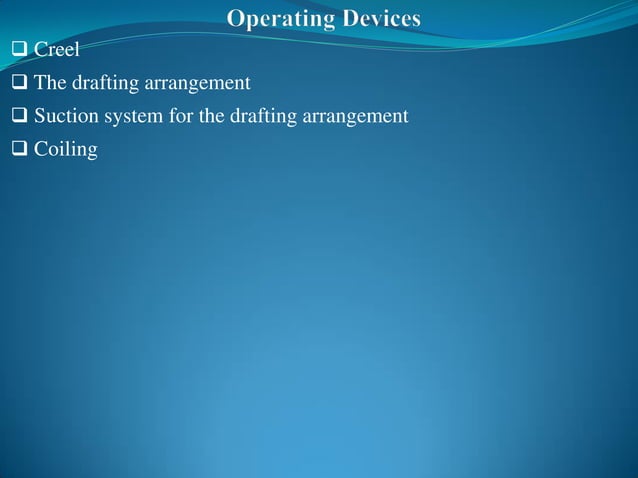 Operating Devices

❑ Creel

❑ The drafting arrangement

❑ Suction system for the drafting arrangement

❑ Coiling